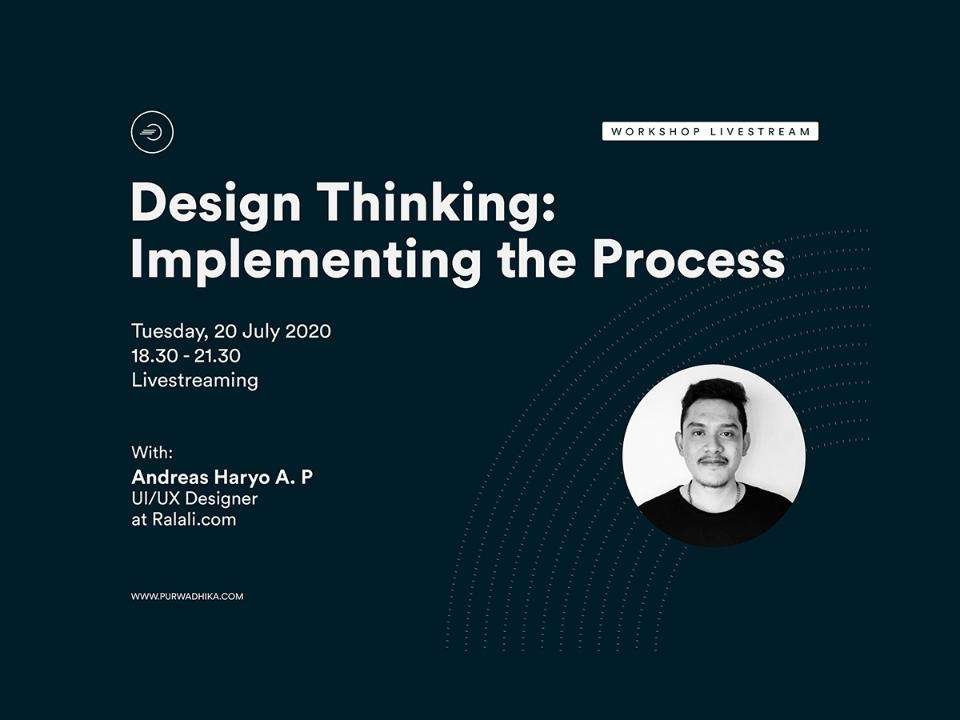 WORKSHOP LIVESTREAM

Design Thinking: Implementing the Process

Tuesday, 20 July 2020
18.30 - 21.30
Livestreaming

With:
Andreas Haryo A. P
UI/UX Designer
at Ralali.com

WWW.PURWADHIKA.COM